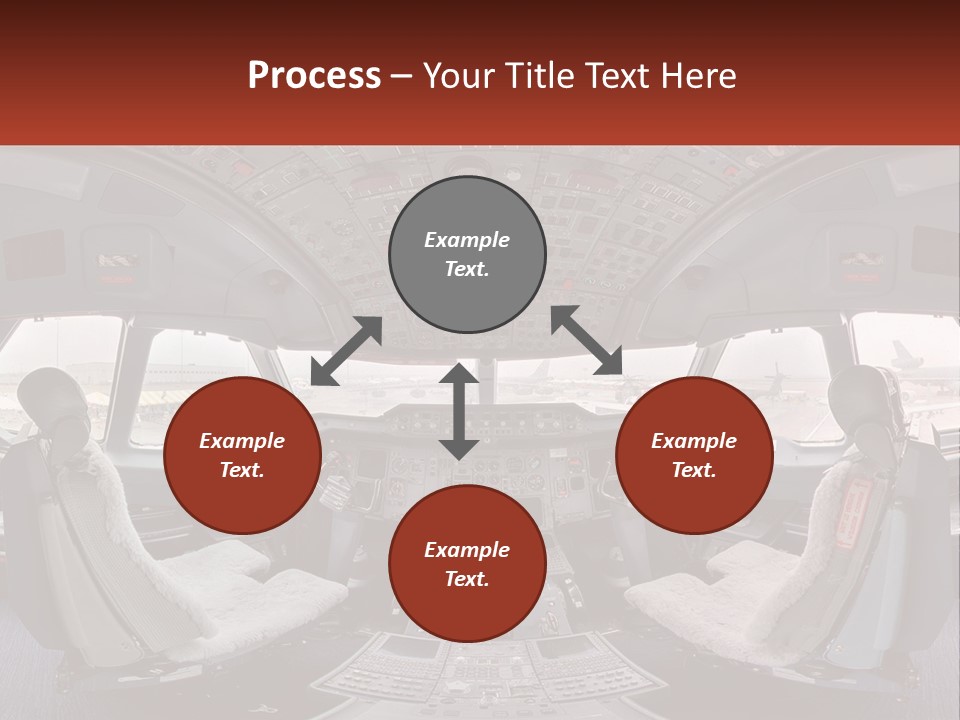 Process – Your Title Text Here

Example Text.

Example Text.

Example Text.

Example Text.